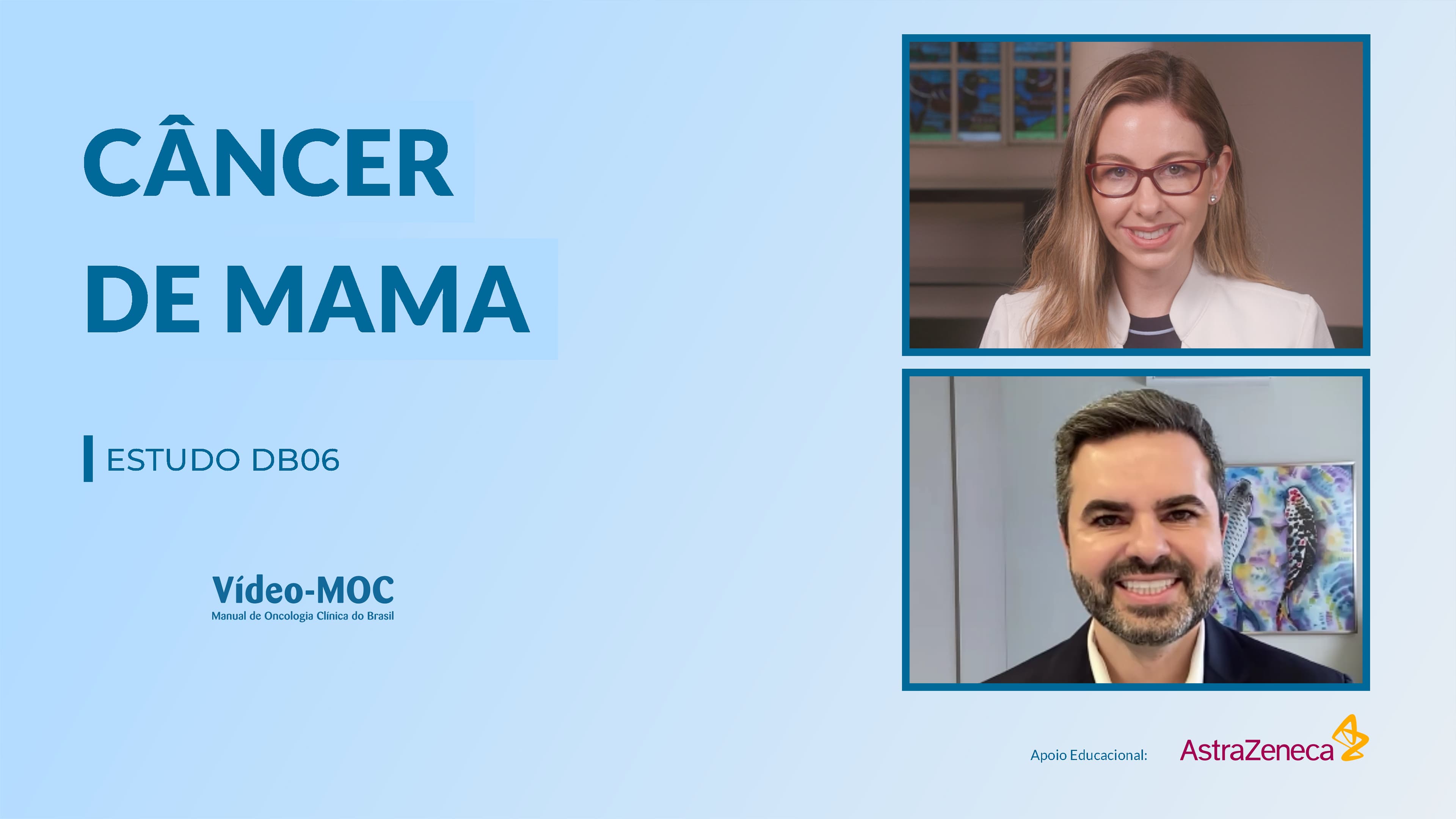 CÂNCER
DE MAMA

ESTUDO DB06

Vídeo-MOC
Manual de Oncologia Clínica do Brasil

Apoio Educacional: AstraZeneca